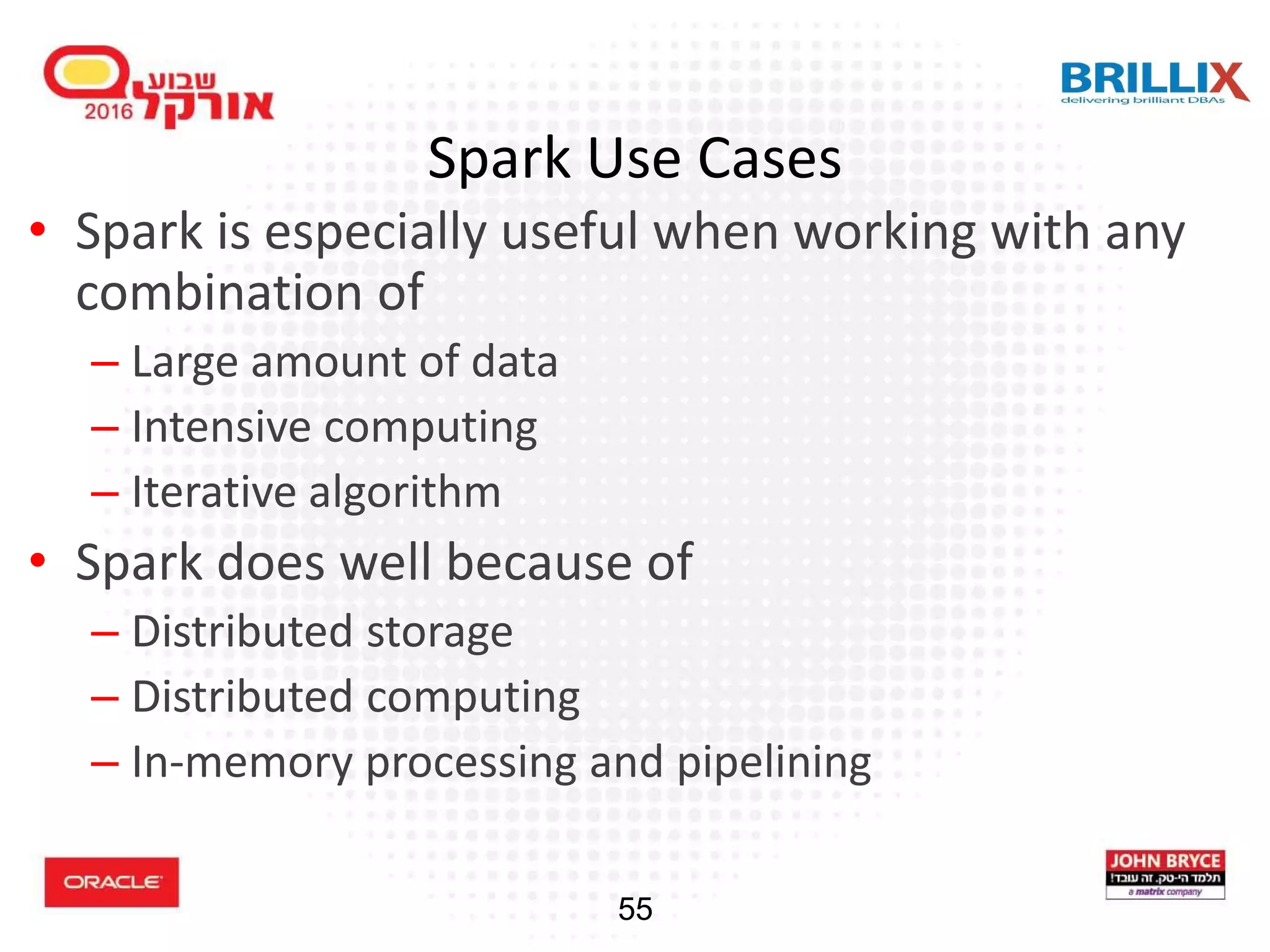 שבוע אורקל 2016

BRILLIX
delivering brilliant DBAs

Spark Use Cases

• Spark is especially useful when working with any combination of
– Large amount of data
– Intensive computing
– Iterative algorithm

• Spark does well because of
– Distributed storage
– Distributed computing
– In-memory processing and pipelining

ORACLE

55

JOHN BRYCE
תלמד הי-טק. זה עובד!
a matrix company